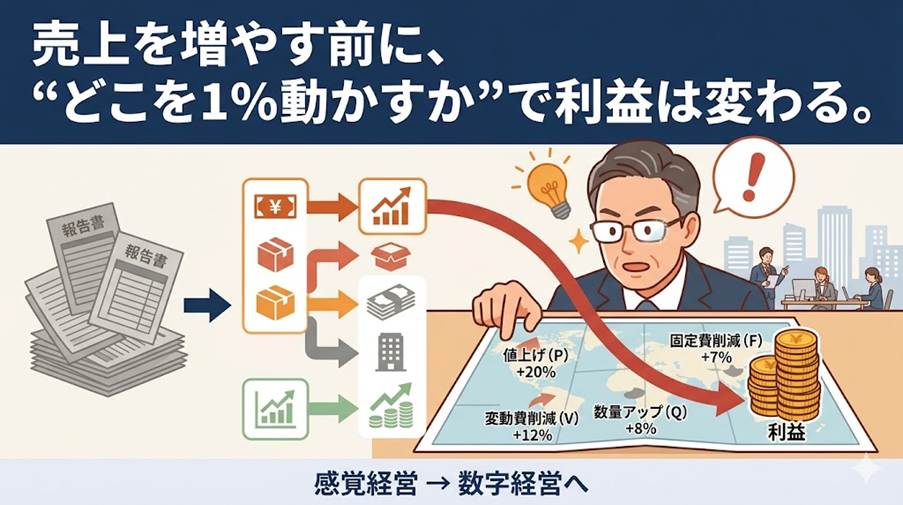 売上を増やす前に、
“どこを1%動かすか”で利益は変わる。

報告書
報告書
¥

値上げ(P)
+20%

固定費削減(F)
+7%

変動費削減(V)
+12%

数量アップ(Q)
+8%

利益

感覚経営 → 数字経営へ